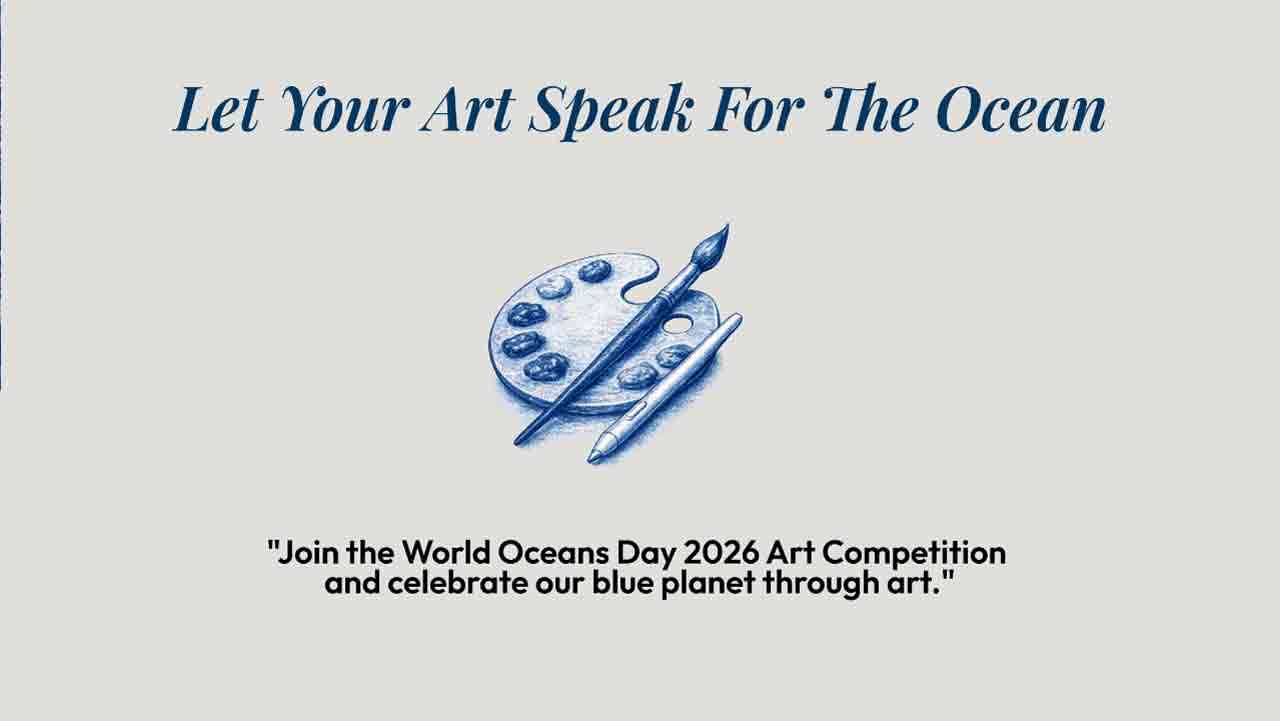 Let Your Art Speak For The Ocean

"Join the World Oceans Day 2026 Art Competition and celebrate our blue planet through art."